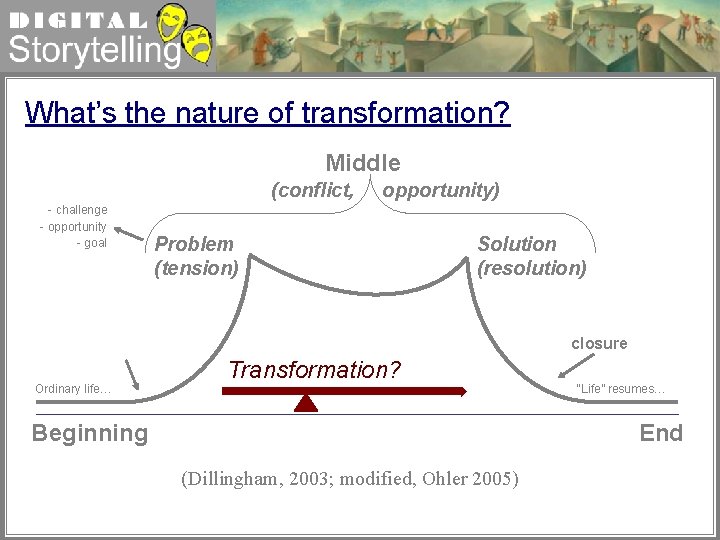 DIGITAL
Storytelling

What's the nature of transformation?

Middle
(conflict, opportunity)

- challenge
- opportunity
- goal

Problem
(tension)

Solution
(resolution)

closure

Transformation?

Ordinary life...

"Life" resumes...

Beginning

End

(Dillingham, 2003; modified, Ohler 2005)